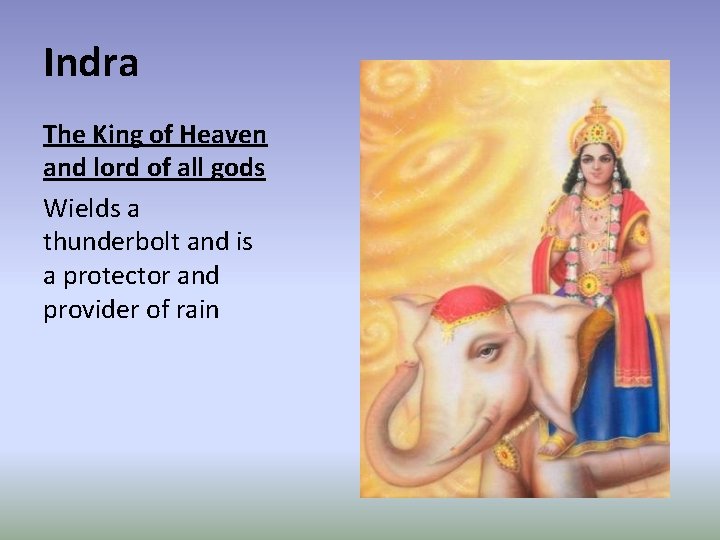 Indra

The King of Heaven and lord of all gods

Wields a thunderbolt and is a protector and provider of rain